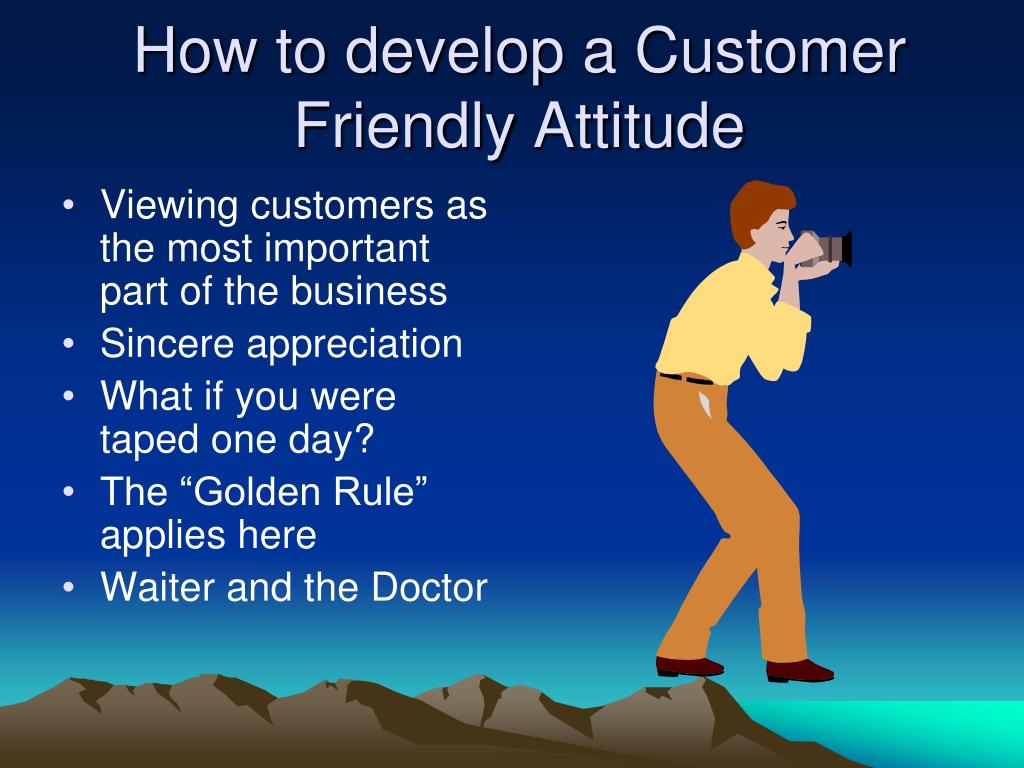 How to develop a Customer Friendly Attitude

• Viewing customers as the most important part of the business
• Sincere appreciation
• What if you were taped one day?
• The “Golden Rule” applies here
• Waiter and the Doctor